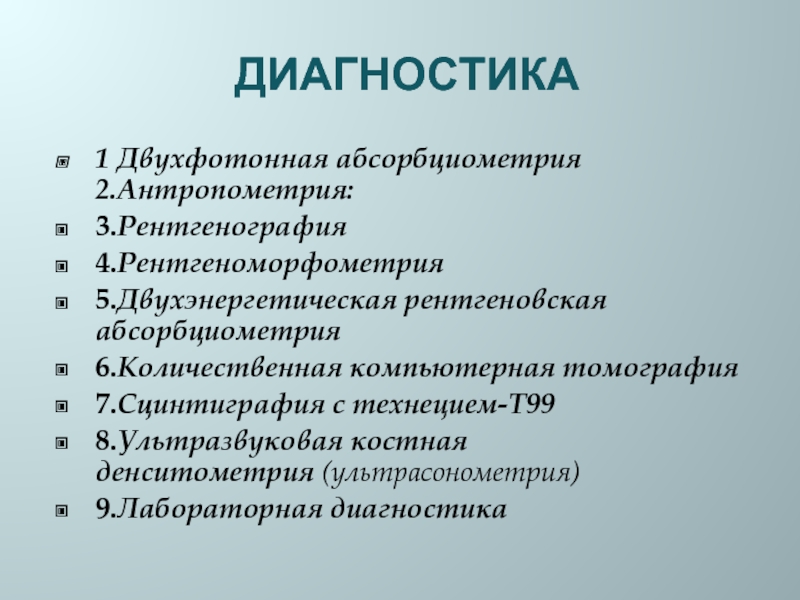 ДИАГНОСТИКА

1 Двухфотонная абсорбциометрия 2.Антропометрия:

3.Рентгенография

4.Рентгеноморфометрия

5.Двухэнергетическая рентгеновская абсорбциометрия

6.Количественная компьютерная томография

7.Сцинтиграфия с технецием-Т99

8.Ультразвуковая костная денситометрия (ультрасонометрия)

9.Лабораторная диагностика